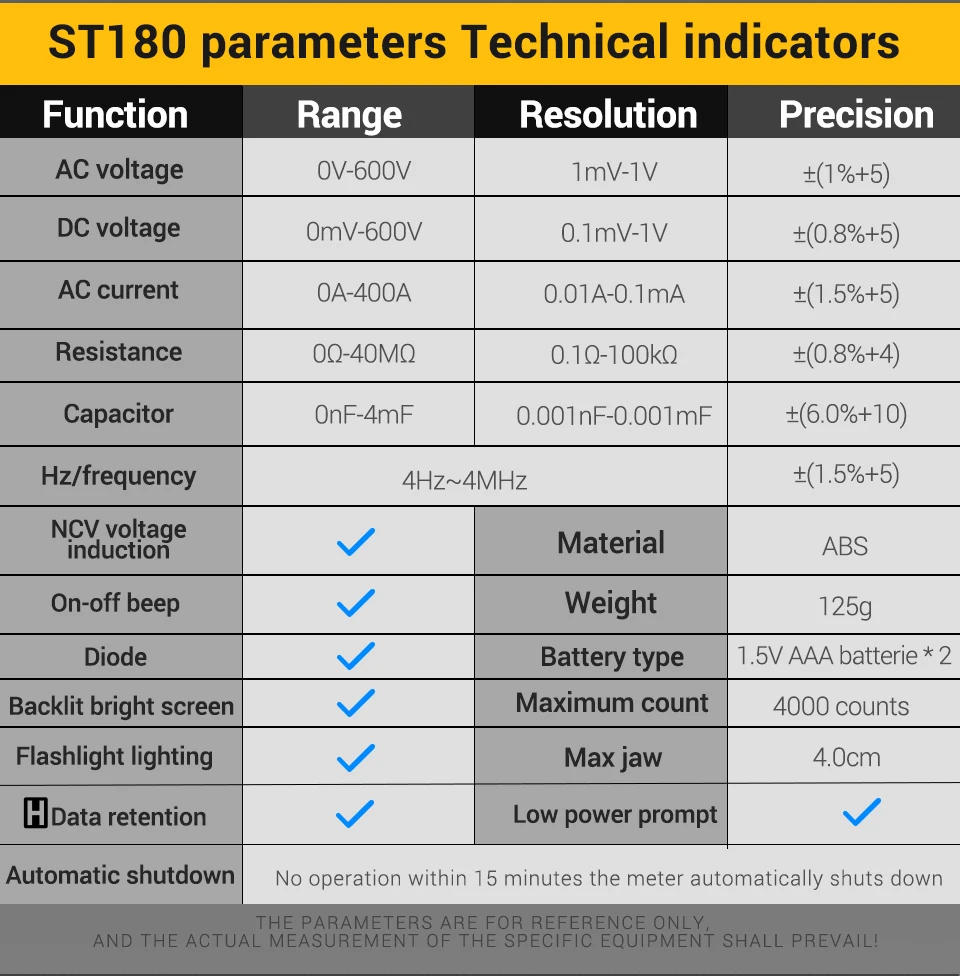 ST180 parameters Technical indicators

| Function | Range | Resolution | Precision |
|---|---|---|---|
| AC voltage | 0V-600V | 1mV-1V | ±(1%+5) |
| DC voltage | 0mV-600V | 0.1mV-1V | ±(0.8%+5) |
| AC current | 0A-400A | 0.01A-0.1mA | ±(1.5%+5) |
| Resistance | 0Ω-40MΩ | 0.1Ω-100kΩ | ±(0.8%+4) |
| Capacitor | 0nF-4mF | 0.001nF-0.001mF | ±(6.0%+10) |
| Hz/frequency | 4Hz~4MHz | | ±(1.5%+5) |
| NCV voltage induction | ✓ | Material | ABS |
| On-off beep | ✓ | Weight | 125g |
| Diode | ✓ | Battery type | 1.5V AAA batterie * 2 |
| Backlit bright screen | ✓ | Maximum count | 4000 counts |
| Flashlight lighting | ✓ | Max jaw | 4.0cm |
| H Data retention | ✓ | Low power prompt | ✓ |
| Automatic shutdown | No operation within 15 minutes the meter automatically shuts down | | |

THE PARAMETERS ARE FOR REFERENCE ONLY,
AND THE ACTUAL MEASUREMENT OF THE SPECIFIC EQUIPMENT SHALL PREVAIL!